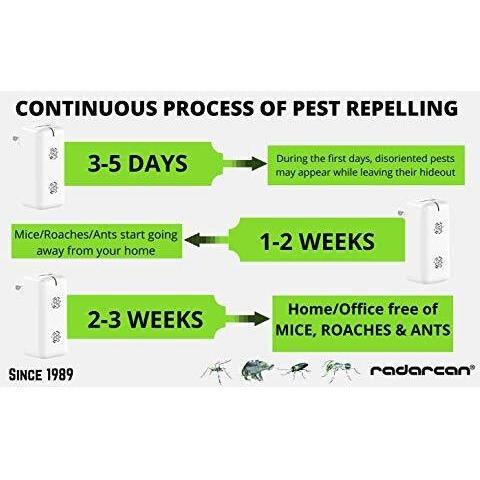 CONTINUOUS PROCESS OF PEST REPELLING

3-5 DAYS

During the first days, disoriented pests may appear while leaving their hideout

Mice/Roaches/Ants start going away from your home

1-2 WEEKS

2-3 WEEKS

Home/Office free of MICE, ROACHES & ANTS

SINCE 1989

radarcan®